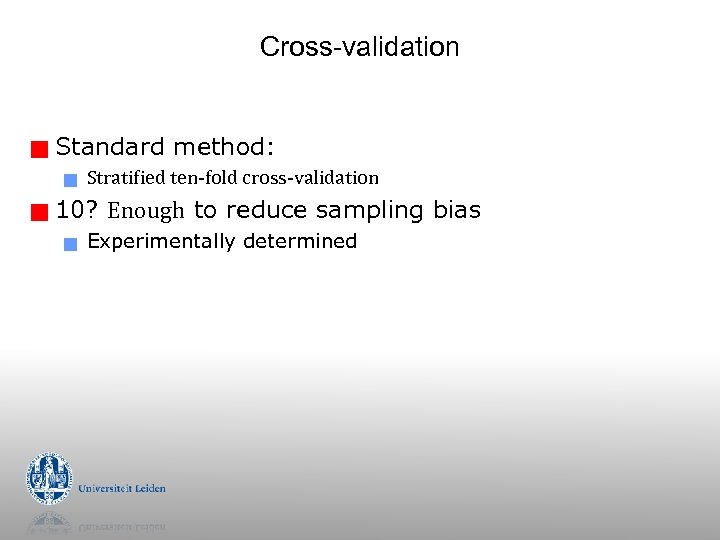 Cross-validation

Standard method:

Stratified ten-fold cross-validation

10? Enough to reduce sampling bias

Experimentally determined

Universiteit Leiden